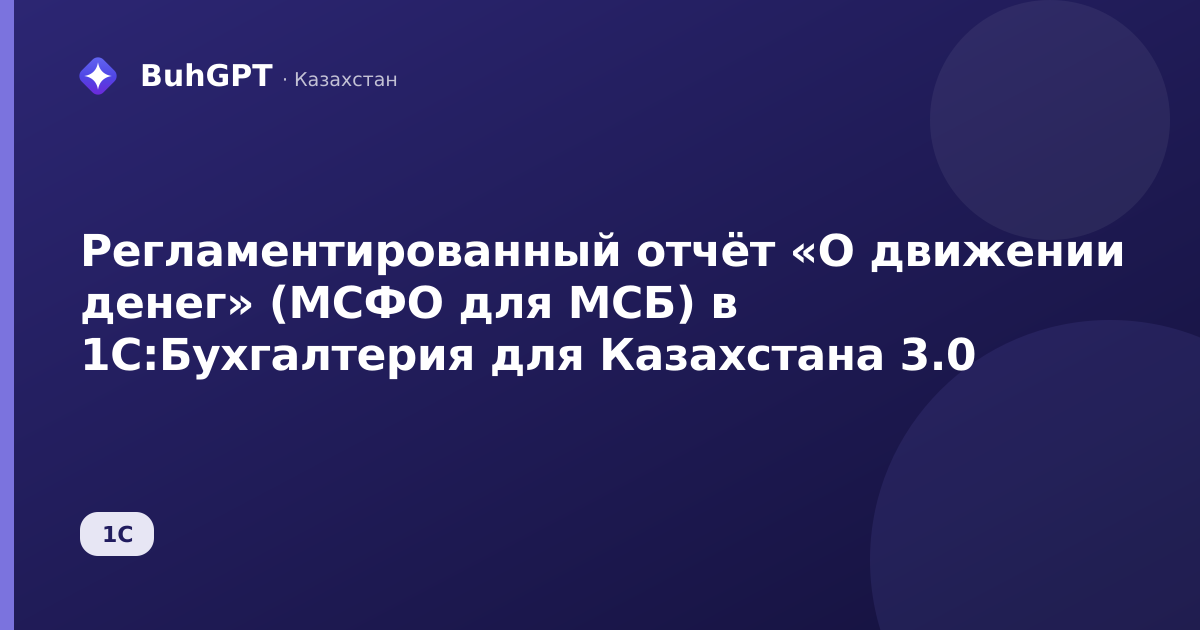 BuhGPT · Казахстан

Регламентированный отчёт «О движении денег» (МСФО для МСБ) в 1С:Бухгалтерия для Казахстана 3.0

1С